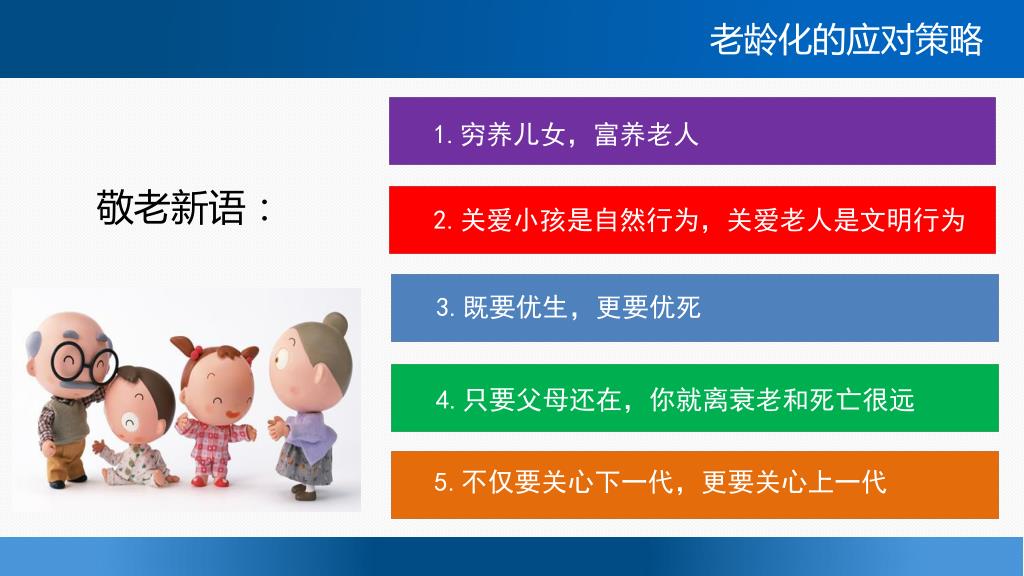 老龄化的应对策略

敬老新语：

1. 穷养儿女，富养老人

2. 关爱小孩是自然行为，关爱老人是文明行为

3. 既要优生，更要优死

4. 只要父母还在，你就离衰老和死亡很远

5. 不仅要关心下一代，更要关心上一代